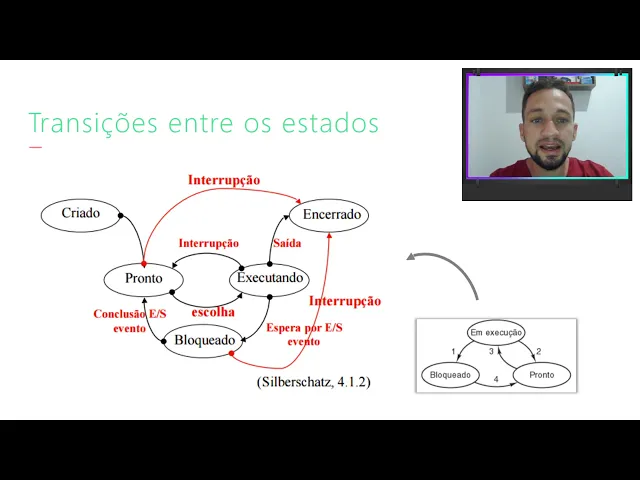 Transições entre os estados

Interrupção

Criado

Encerrado

Interrupção

Saída

Pronto

Executando

escolha

Interrupção

Conclusão E/S evento

Bloqueado

Espera por E/S evento

(Silberschatz, 4.1.2)

Em execução

1

3

2

Bloqueado

4

Pronto